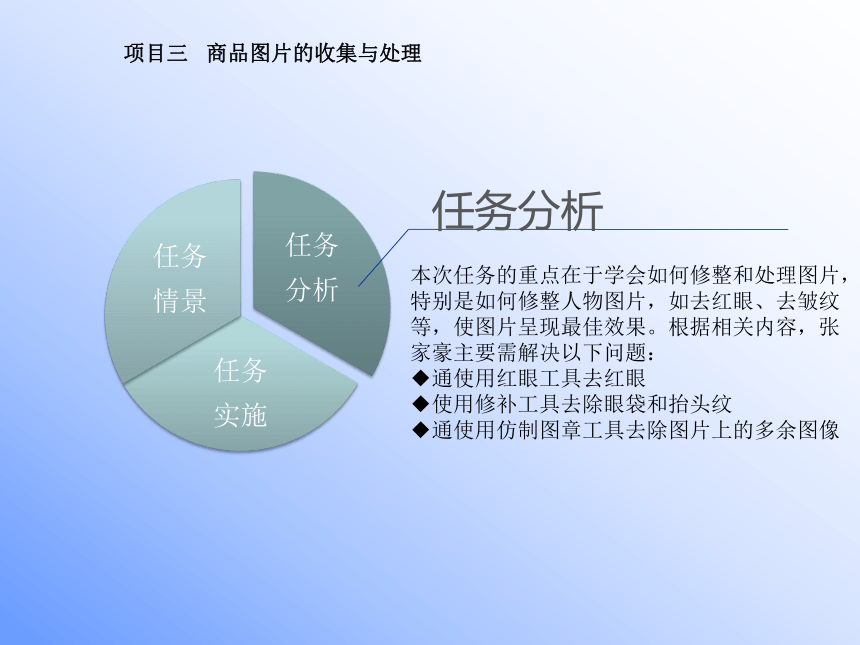 项目三　商品图片的收集与处理

任务情景

任务分析

任务实施

任务分析

本次任务的重点在于学会如何修整和处理图片，特别是如何修整人物图片，如去红眼、去皱纹等，使图片呈现最佳效果。根据相关内容，张家豪主要需解决以下问题：
◆通使用红眼工具去红眼
◆使用修补工具去除眼袋和抬头纹
◆通使用仿制图章工具去除图片上的多余图像